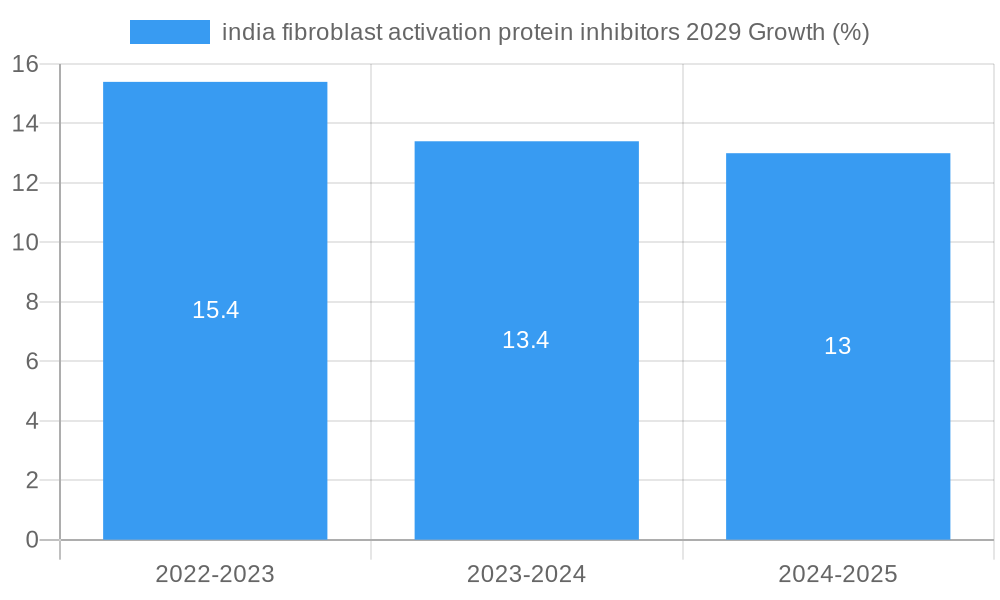 india fibroblast activation protein inhibitors 2029 Growth (%)

16
14
12
10
8
6
4
2
0

15.4
13.4
13

2022-2023
2023-2024
2024-2025